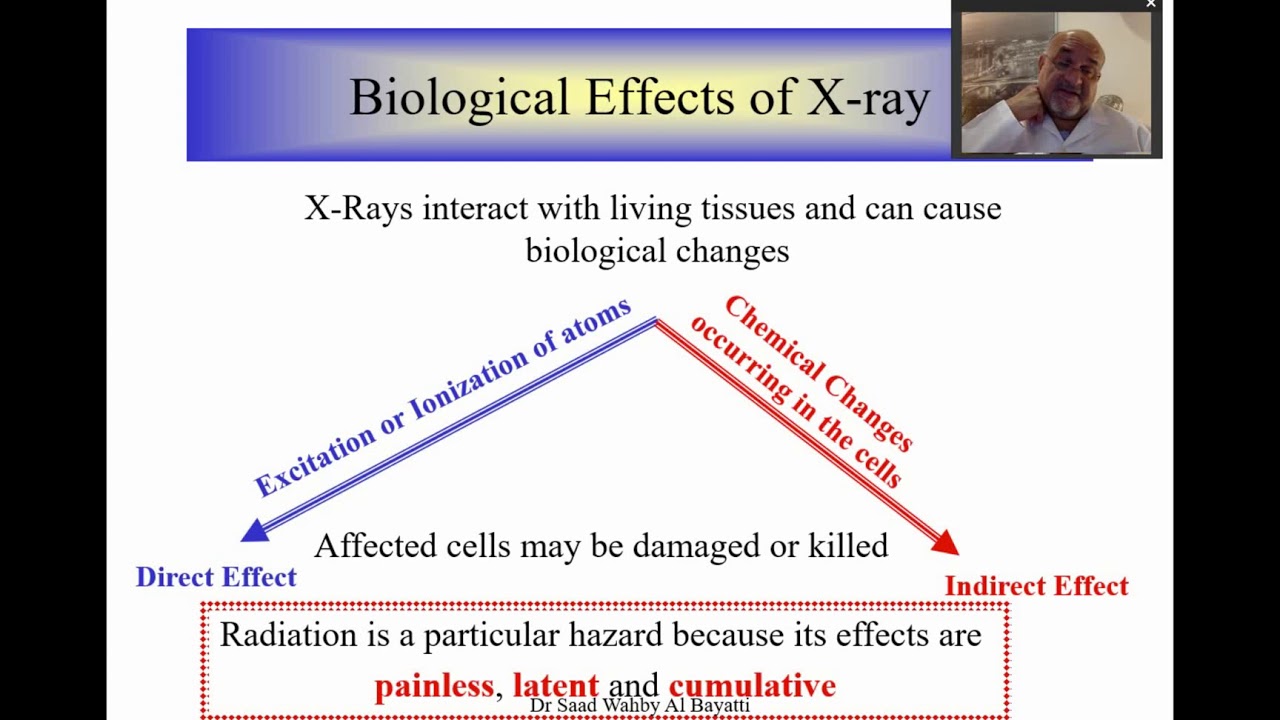 Biological Effects of X-ray

X-Rays interact with living tissues and can cause biological changes

Excitation or Ionization of atoms

Chemical Changes occurring in the cells

Affected cells may be damaged or killed

Direct Effect

Indirect Effect

Radiation is a particular hazard because its effects are painless, latent and cumulative

Dr Saad Wahby Al Bayatti